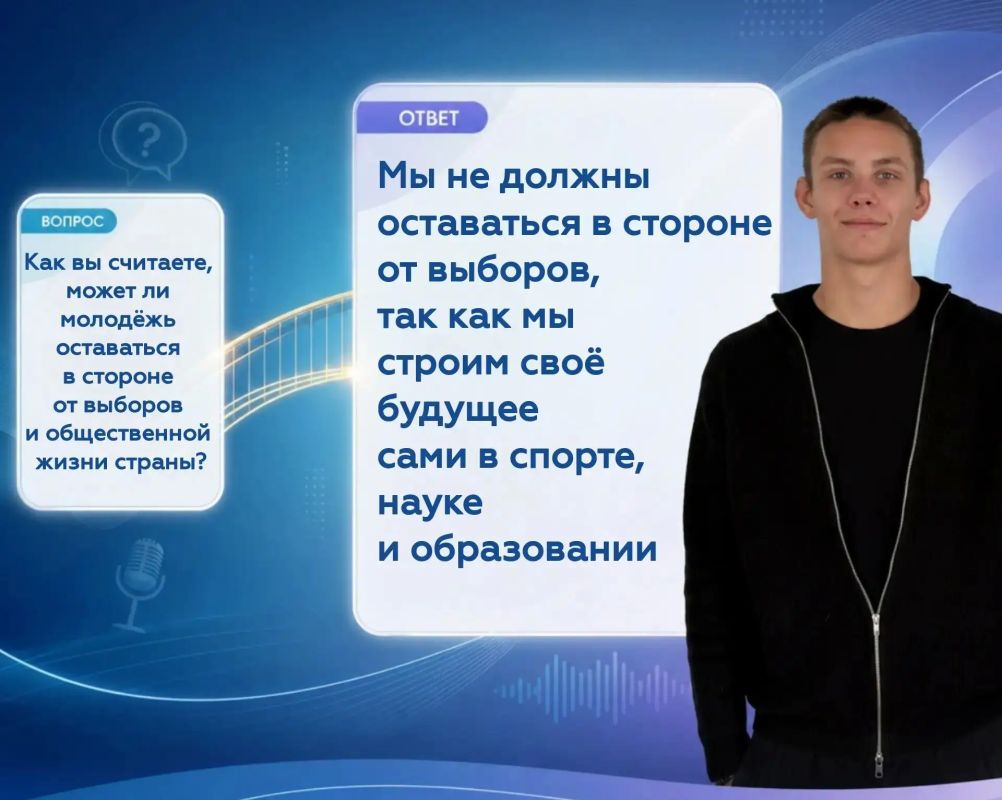 ВОПРОС

Как вы считаете, может ли молодёжь оставаться в стороне от выборов и общественной жизни страны?

ОТВЕТ

Мы не должны оставаться в стороне от выборов, так как мы строим своё будущее сами в спорте, науке и образовании